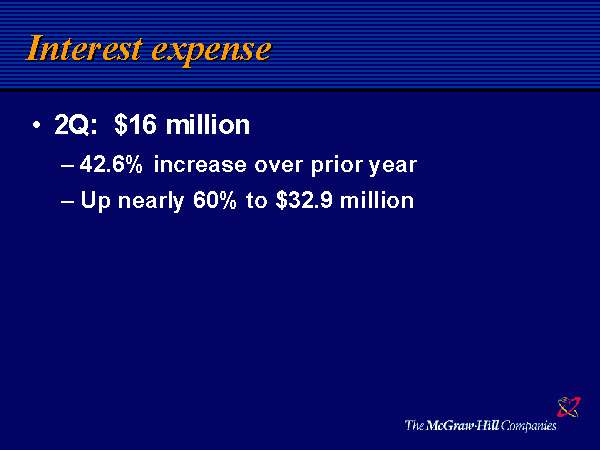 Interest expense

• 2Q: \$16 million

– 42.6% increase over prior year

– Up nearly 60% to \$32.9 million

The McGraw-Hill Companies